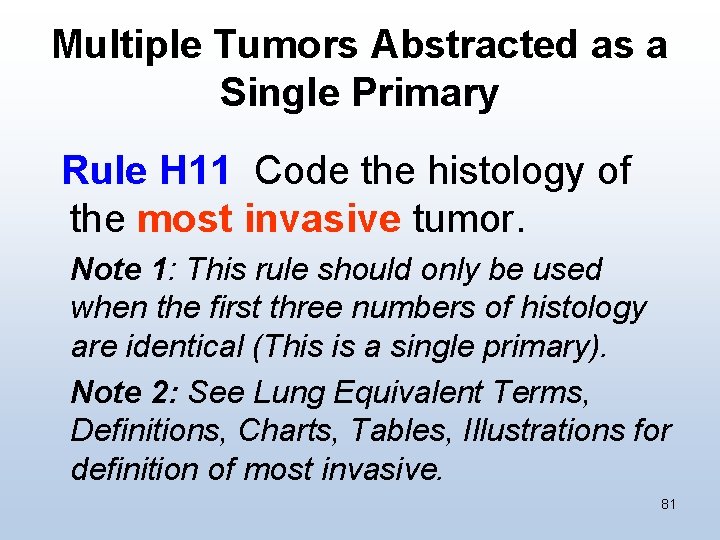 Multiple Tumors Abstracted as a Single Primary

Rule H11 Code the histology of the most invasive tumor.

Note 1: This rule should only be used when the first three numbers of histology are identical (This is a single primary).

Note 2: See Lung Equivalent Terms, Definitions, Charts, Tables, Illustrations for definition of most invasive.

81